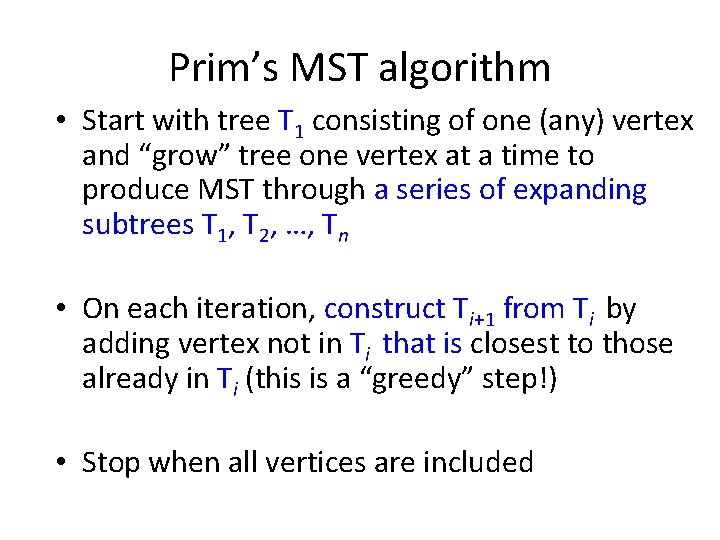 Prim's MST algorithm

• Start with tree $T_1$ consisting of one (any) vertex and "grow" tree one vertex at a time to produce MST through a series of expanding subtrees $T_1$, $T_2$, …, $T_n$

• On each iteration, construct $T_{i+1}$ from $T_i$ by adding vertex not in $T_i$ that is closest to those already in $T_i$ (this is a "greedy" step!)

• Stop when all vertices are included